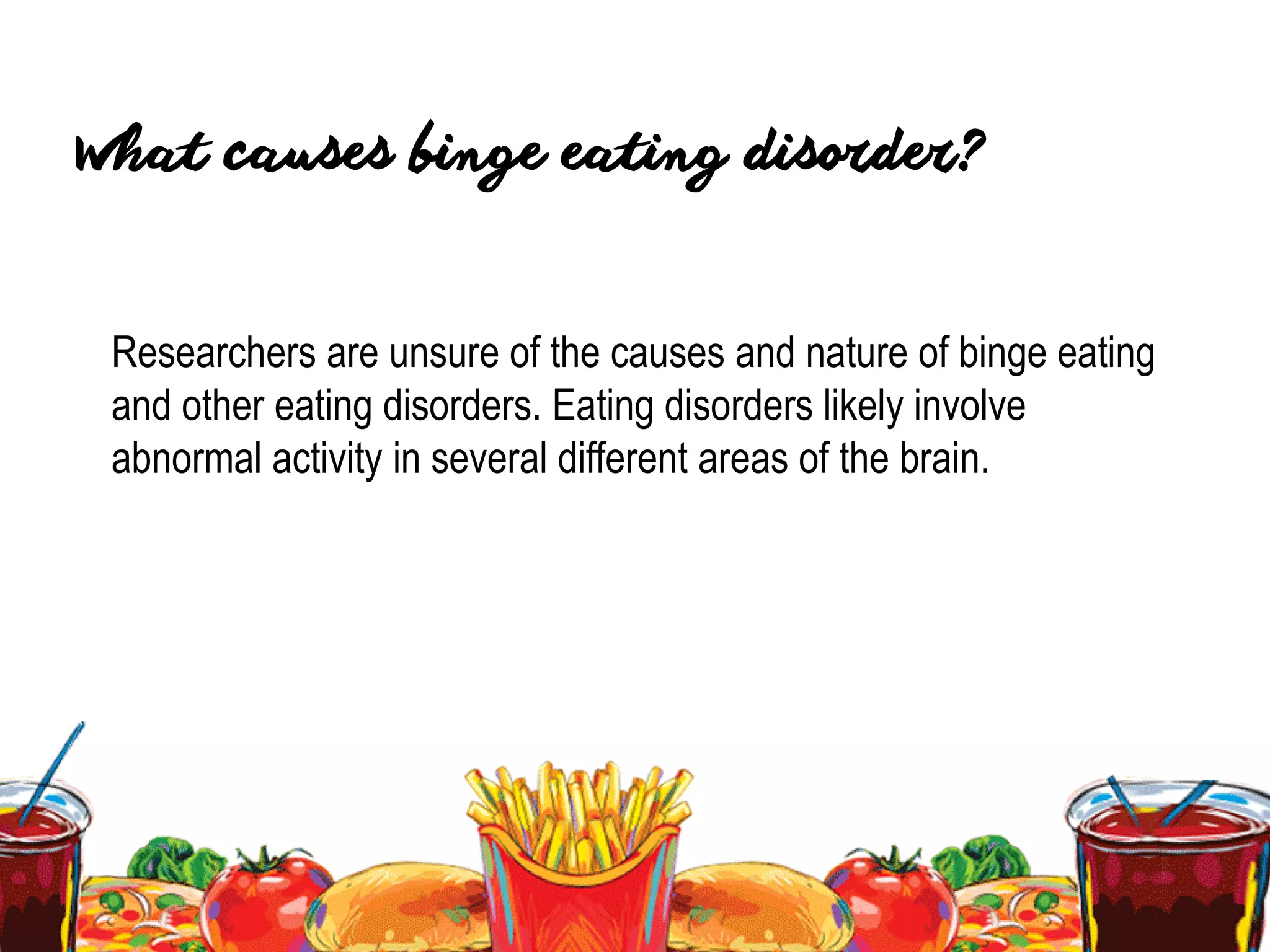 What causes binge eating disorder?

Researchers are unsure of the causes and nature of binge eating and other eating disorders. Eating disorders likely involve abnormal activity in several different areas of the brain.